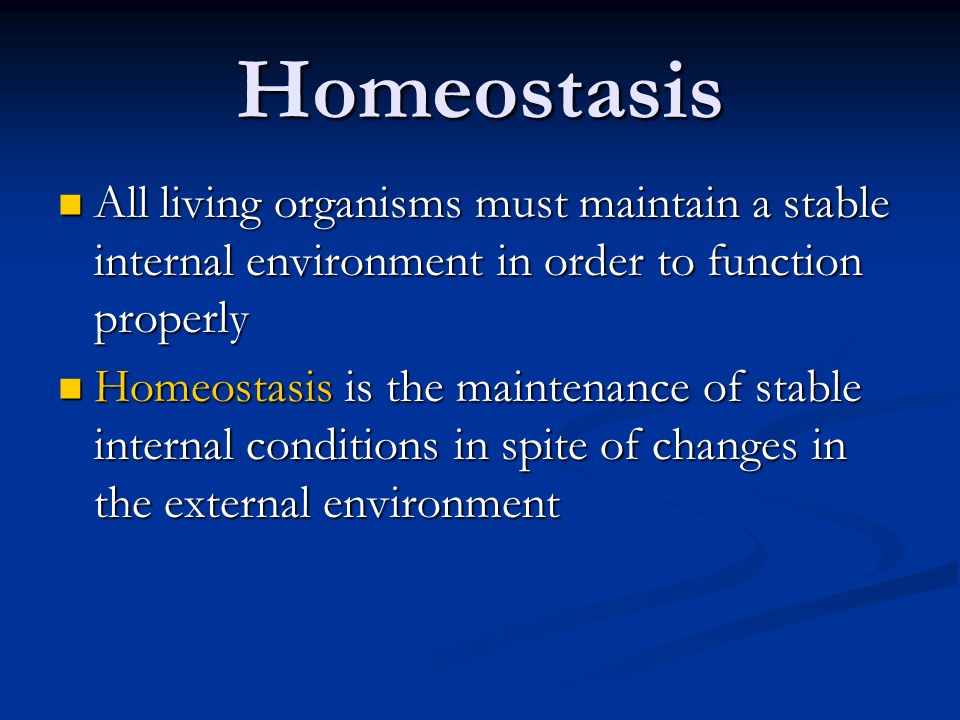 Homeostasis

All living organisms must maintain a stable internal environment in order to function properly

Homeostasis is the maintenance of stable internal conditions in spite of changes in the external environment